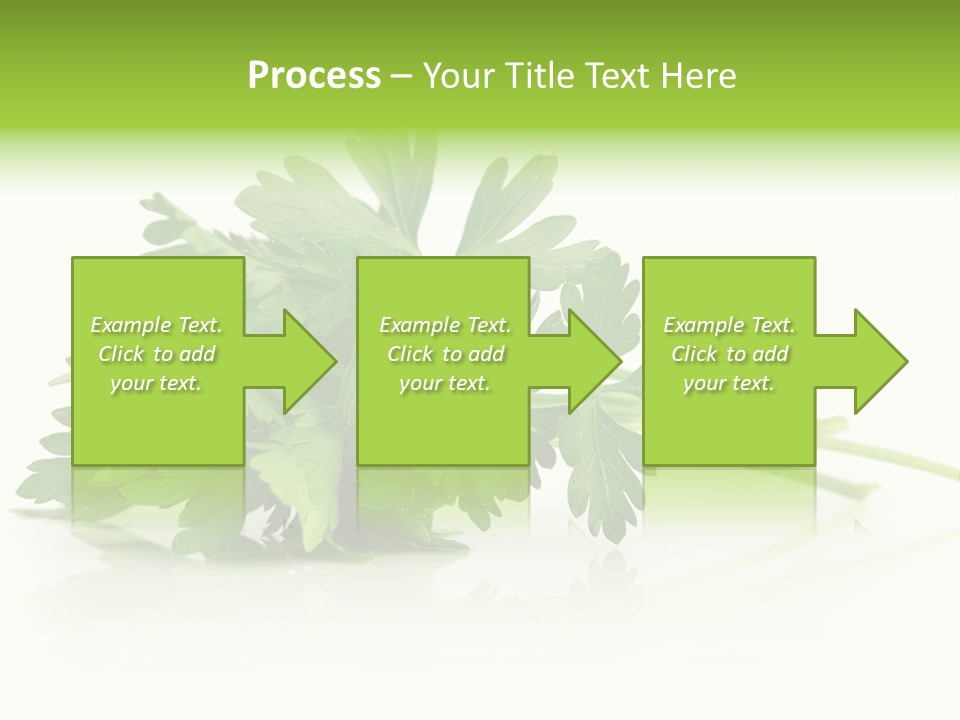 Process – Your Title Text Here

Example Text. Click to add your text.

Example Text. Click to add your text.

Example Text. Click to add your text.